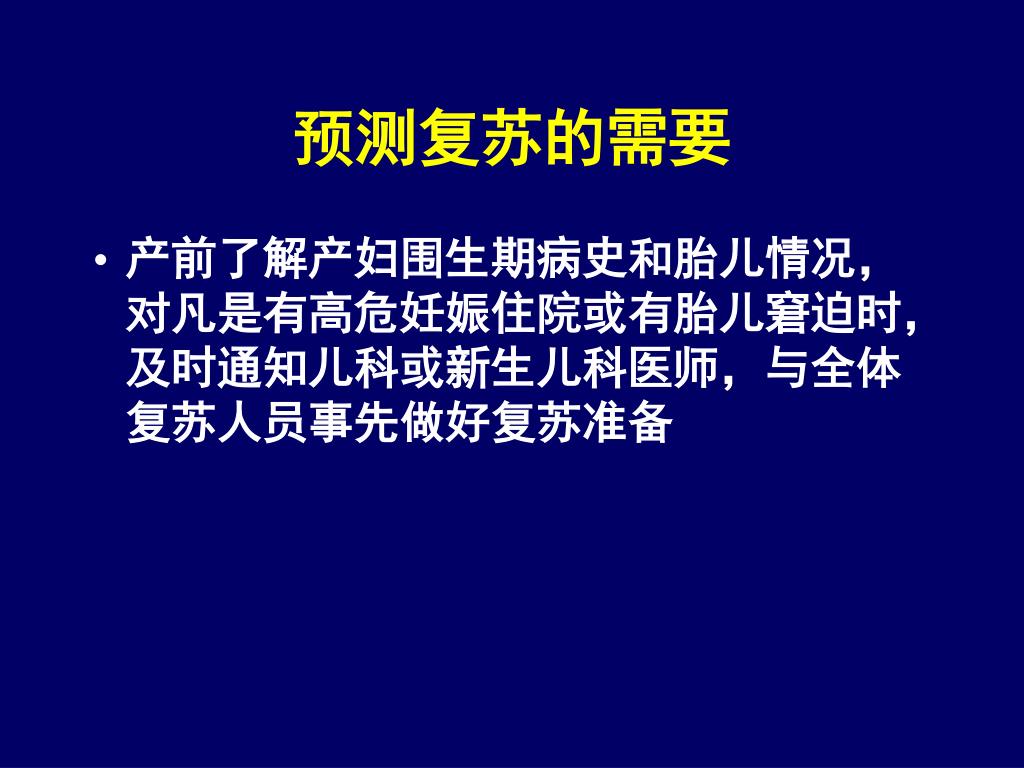 预测复苏的需要

• 产前了解产妇围生期病史和胎儿情况，对凡是有高危妊娠住院或有胎儿窘迫时，及时通知儿科或新生儿科医师，与全体复苏人员事先做好复苏准备